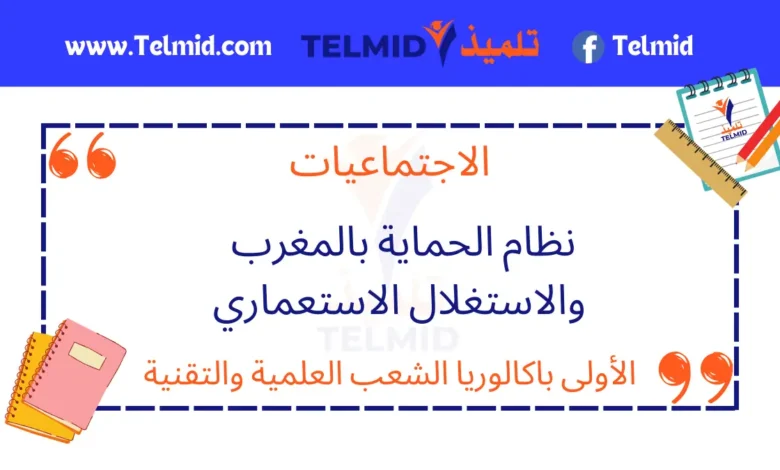 www.Telmid.com TELMID تلميذ Telmid

تلميذ TELMID

الاجتماعيات

نظام الحماية بالمغرب والاستغلال الاستعماري

TELMID

الأولى باكالوريا الشعب العلمية والتقنية